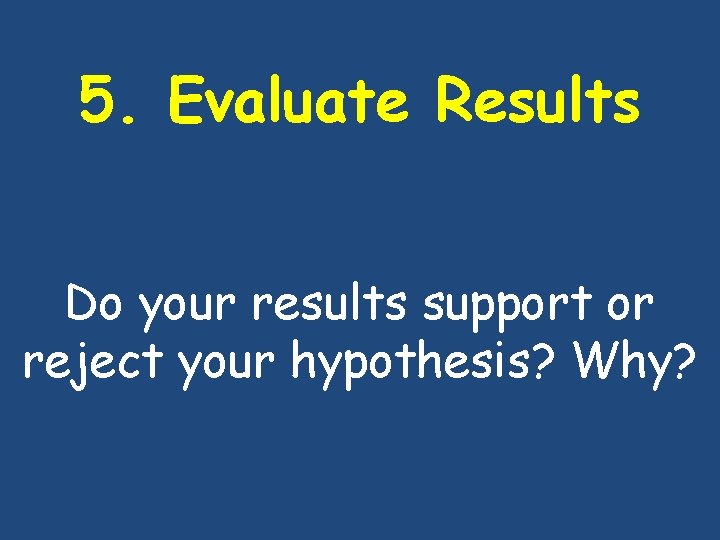 5. Evaluate Results

Do your results support or reject your hypothesis? Why?